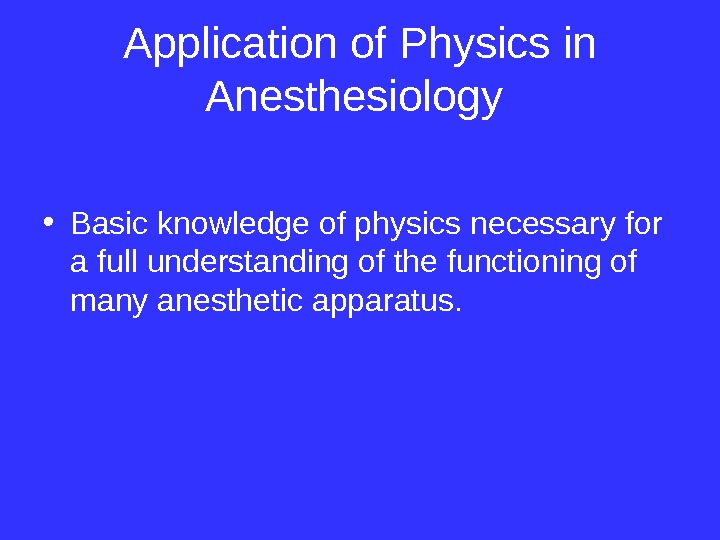 Application of Physics in Anesthesiology

• Basic knowledge of physics necessary for a full understanding of the functioning of many anesthetic apparatus.